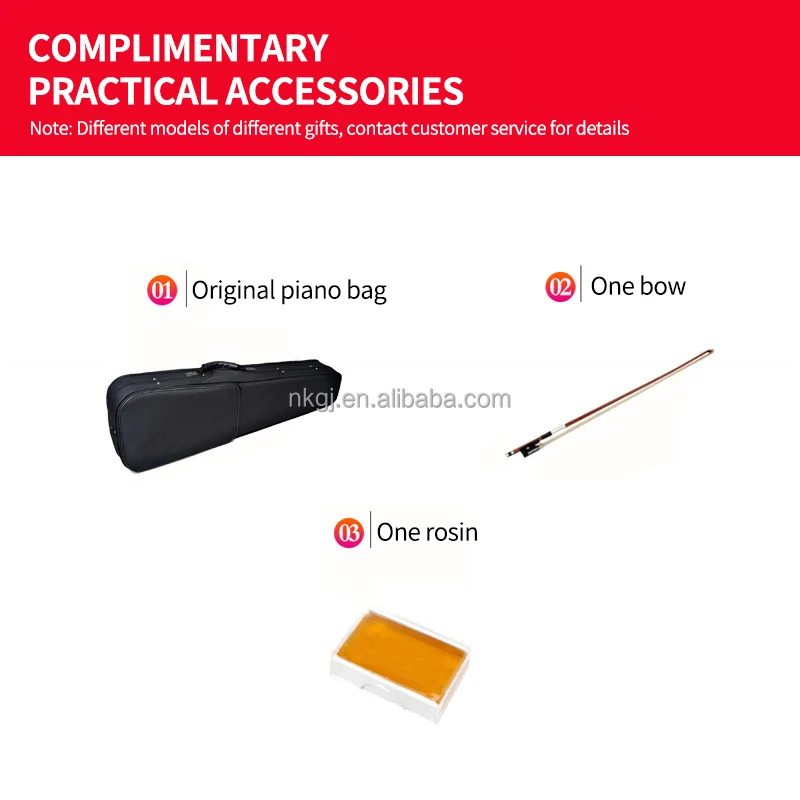 COMPLIMENTARY PRACTICAL ACCESSORIES

Note: Different models of different gifts, contact customer service for details

01 Original piano bag

02 One bow

nkgj.en.alibaba.com

03 One rosin